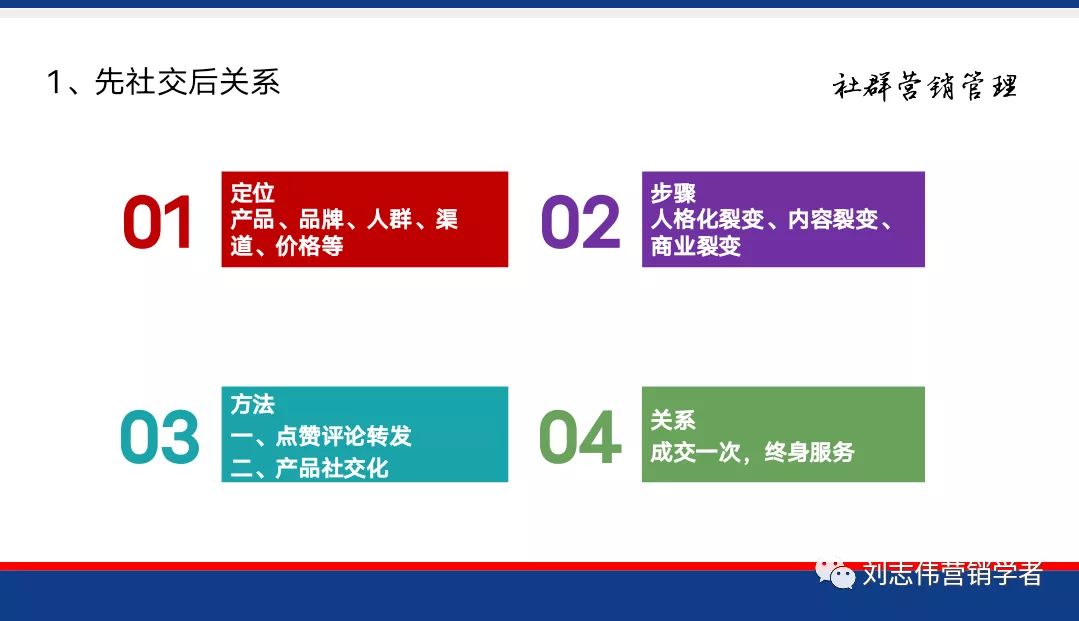 1、先社交后关系

社群营销管理

01
定位
产品、品牌、人群、渠道、价格等

02
步骤
人格化裂变、内容裂变、商业裂变

03
方法
一、点赞评论转发
二、产品社交化

04
关系
成交一次，终身服务

刘志伟营销学者